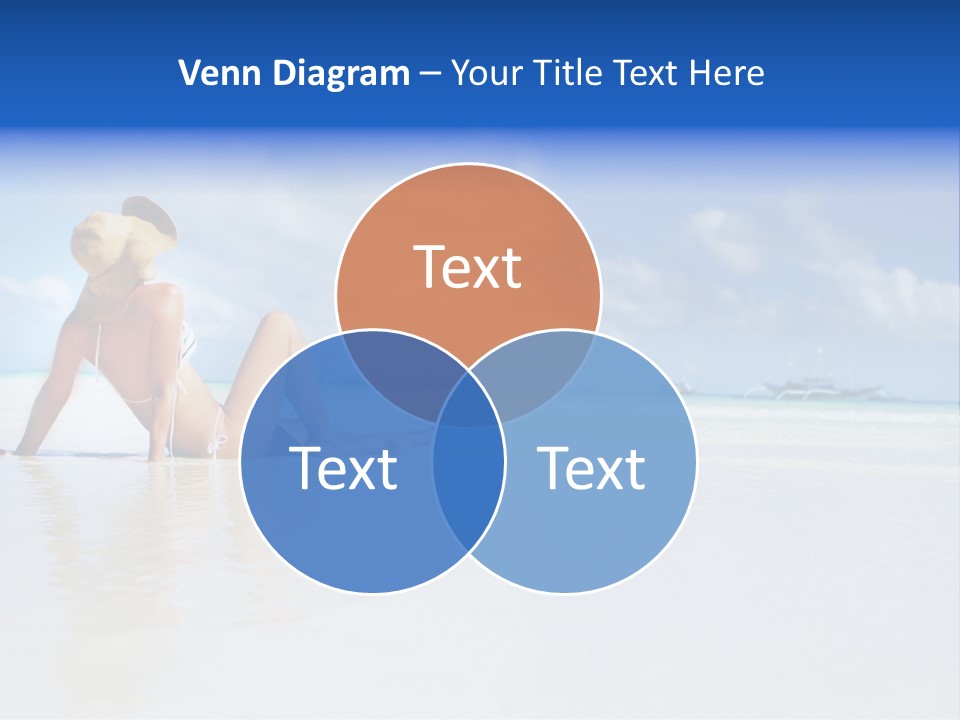 Venn Diagram – Your Title Text Here

Text

Text

Text